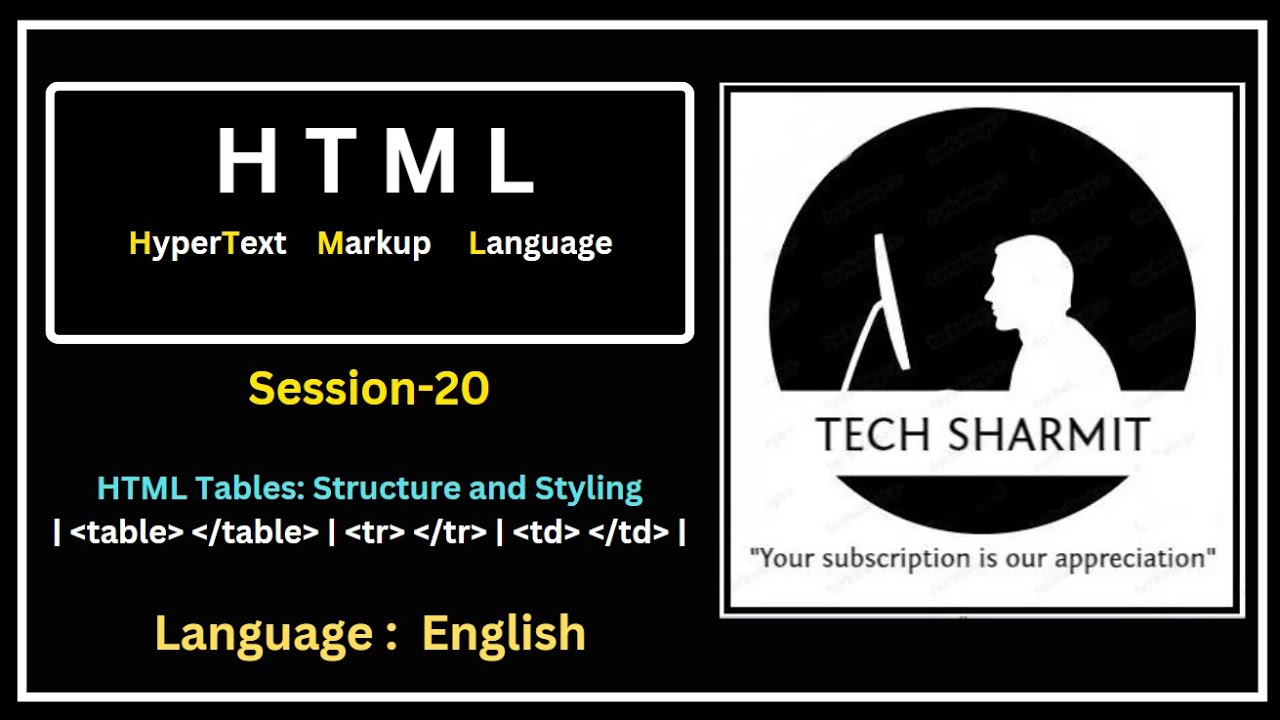 H T M L

HyperText Markup Language

Session-20

HTML Tables: Structure and Styling

| <table> </table> | <tr> </tr> | <td> </td> |

Language : English

TECH SHARMIT

"Your subscription is our appreciation"